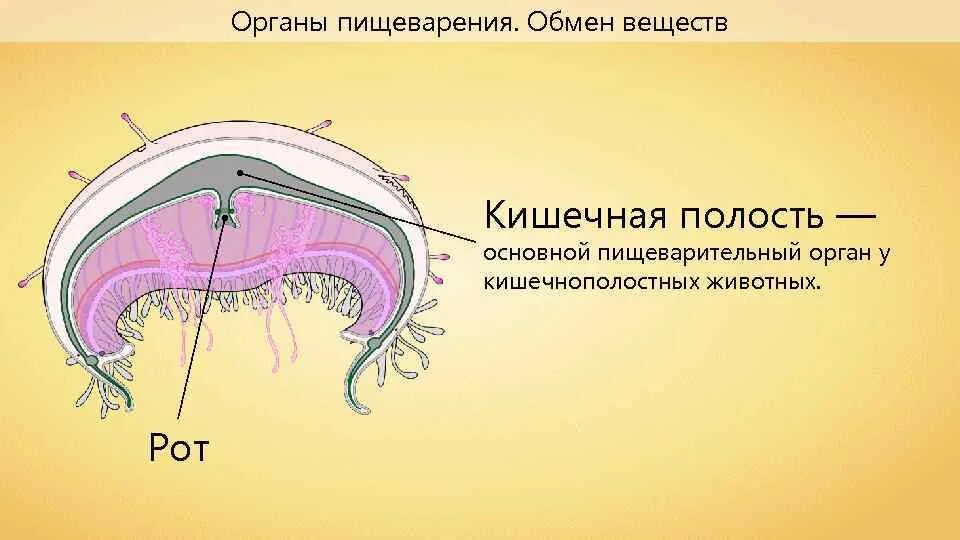 Органы пищеварения. Обмен веществ

Кишечная полость — основной пищеварительный орган у кишечнополостных животных.

Рот